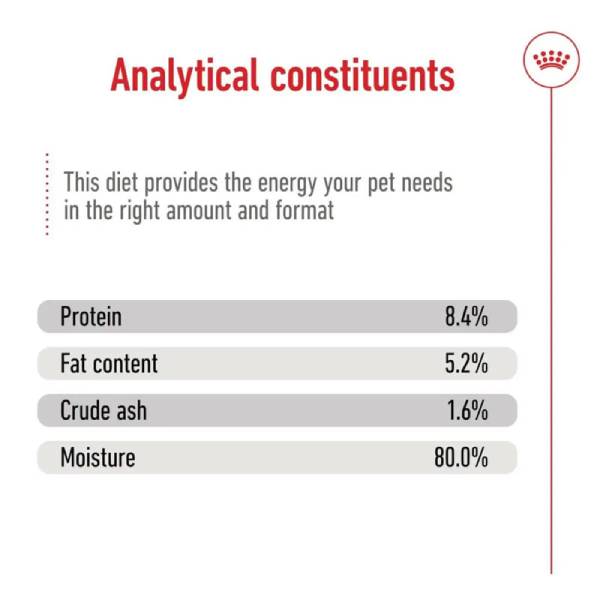 Analytical constituents

This diet provides the energy your pet needs in the right amount and format

| | |
|---|---|
| Protein | 8.4% |
| Fat content | 5.2% |
| Crude ash | 1.6% |
| Moisture | 80.0% |